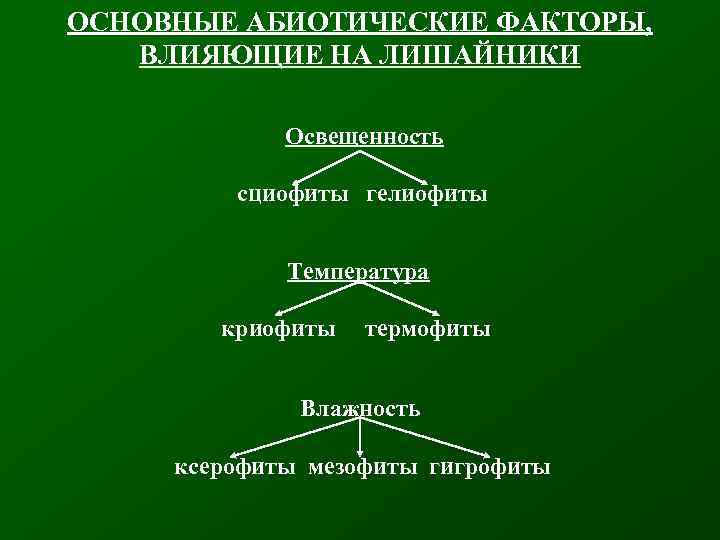 ОСНОВНЫЕ АБИОТИЧЕСКИЕ ФАКТОРЫ, ВЛИЯЮЩИЕ НА ЛИШАЙНИКИ

Освещенность

сциофиты гелиофиты

Температура

криофиты термофиты

Влажность

ксерофиты мезофиты гигрофиты